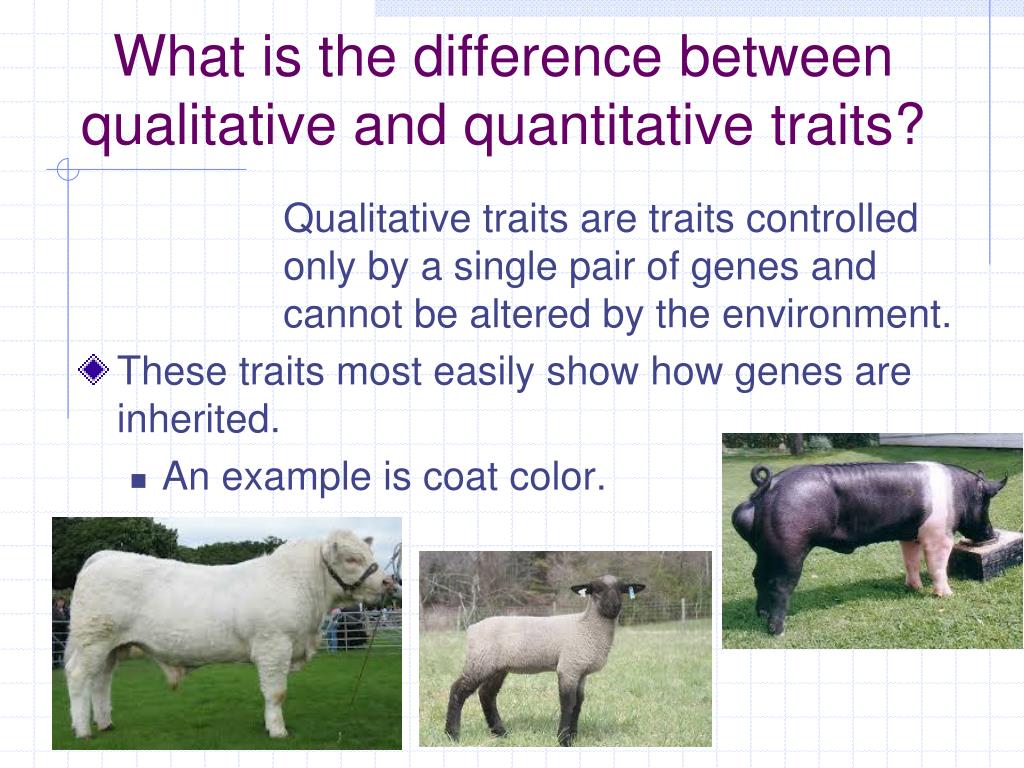 What is the difference between qualitative and quantitative traits?

Qualitative traits are traits controlled only by a single pair of genes and cannot be altered by the environment.

These traits most easily show how genes are inherited.

An example is coat color.